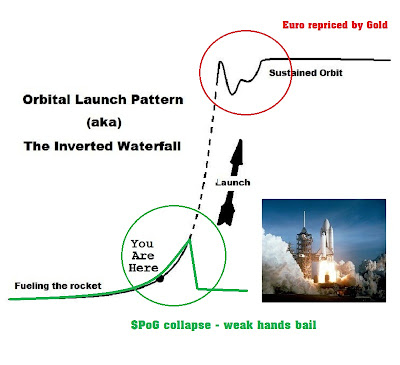 Euro repriced by Gold

Sustained Orbit

Orbital Launch Pattern
(aka)
The Inverted Waterfall

Launch

You Are Here

Fueling the rocket

$PoG collapse - weak hands bail